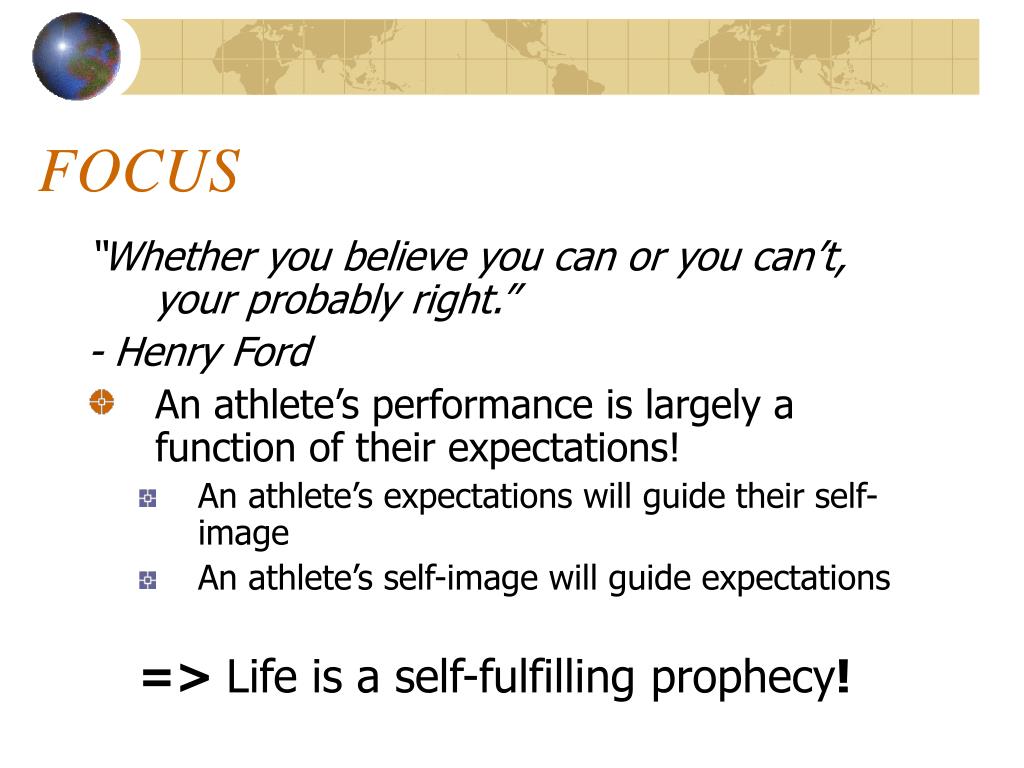 FOCUS

"Whether you believe you can or you can't, your probably right."

- Henry Ford

An athlete's performance is largely a function of their expectations!

An athlete's expectations will guide their self-image

An athlete's self-image will guide expectations

=> Life is a self-fulfilling prophecy!